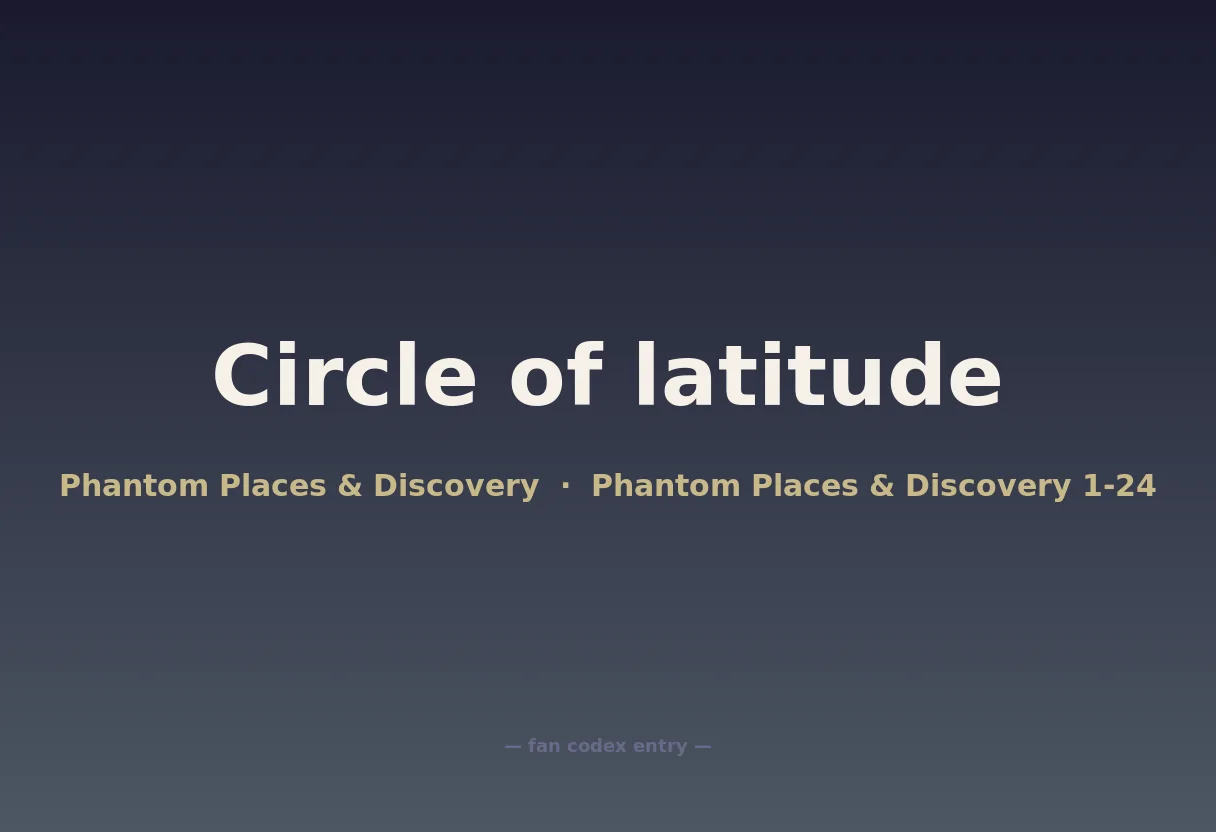 Circle of latitude

Phantom Places & Discovery · Phantom Places & Discovery 1-24

— fan codex entry —